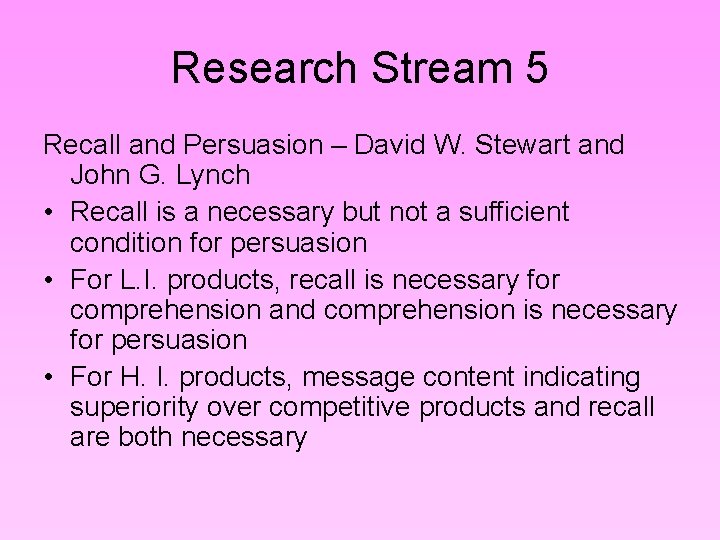 Research Stream 5

Recall and Persuasion – David W. Stewart and John G. Lynch

• Recall is a necessary but not a sufficient condition for persuasion
• For L.I. products, recall is necessary for comprehension and comprehension is necessary for persuasion
• For H. I. products, message content indicating superiority over competitive products and recall are both necessary